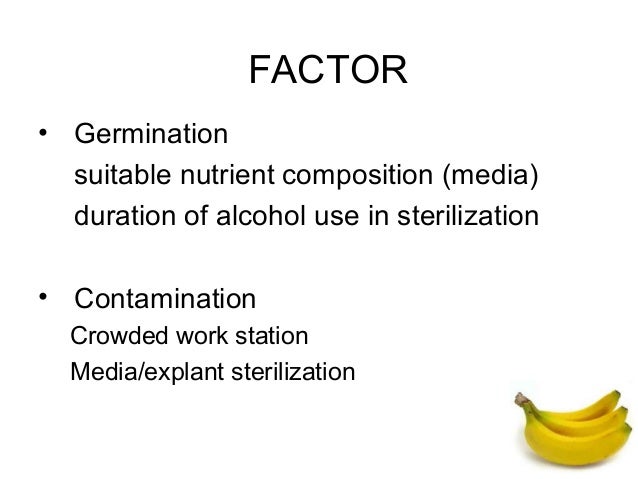 FACTOR

• Germination
suitable nutrient composition (media)
duration of alcohol use in sterilization

• Contamination
Crowded work station
Media/explant sterilization